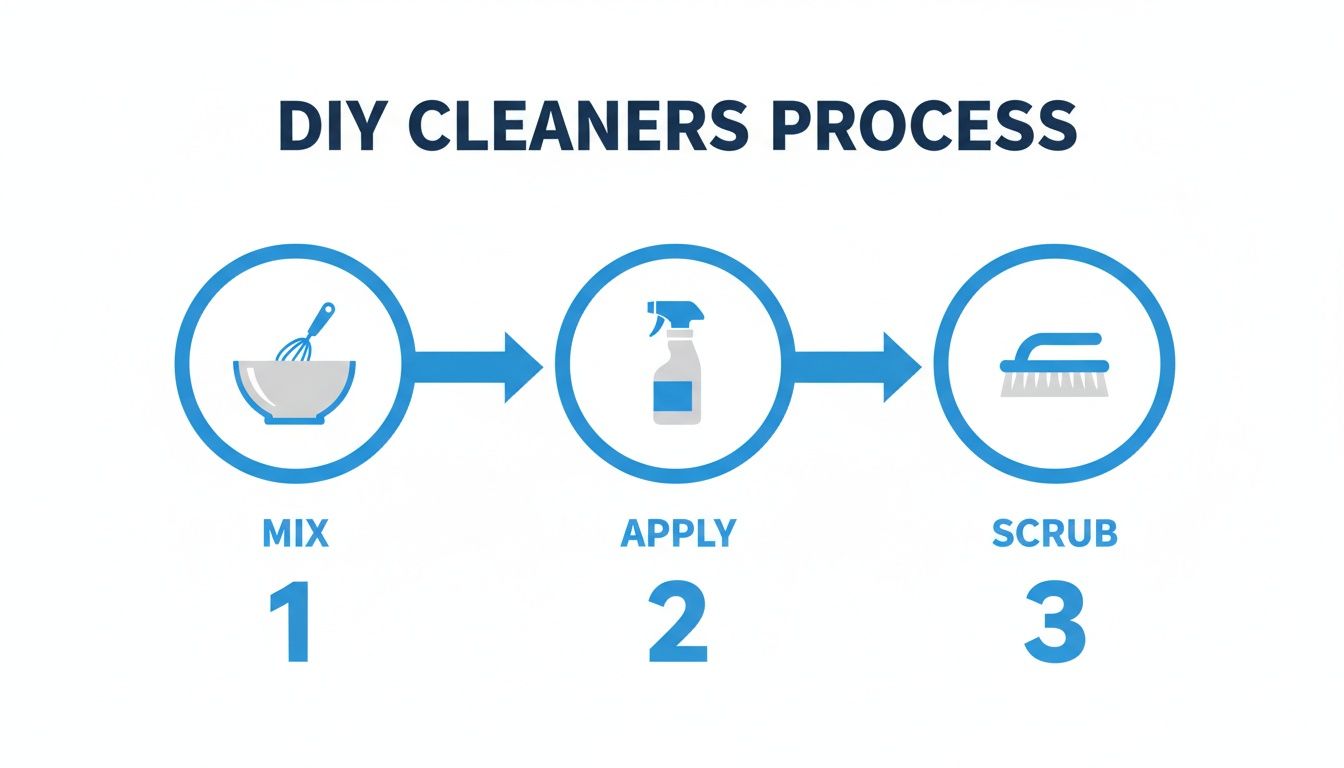 DIY CLEANERS PROCESS

MIX
1

APPLY
2

SCRUB
3